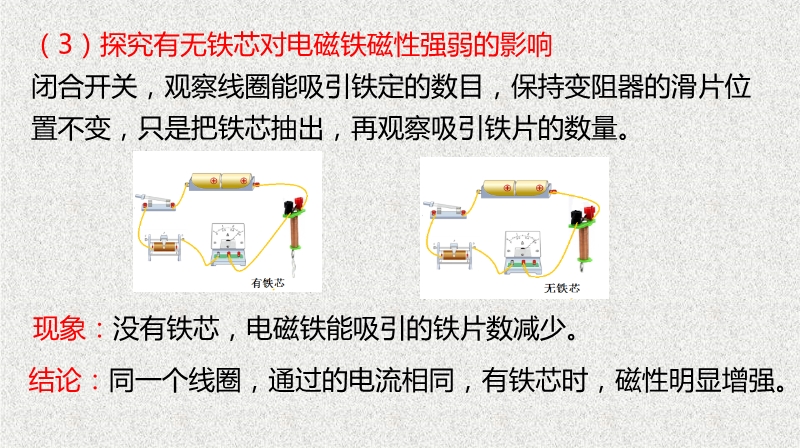 （3）探究有无铁芯对电磁铁磁性强弱的影响

闭合开关，观察线圈能吸引铁定的数目，保持变阻器的滑片位置不变，只是把铁芯抽出，再观察吸引铁片的数量。

A

有铁芯

A

无铁芯

现象：没有铁芯，电磁铁能吸引的铁片数减少。

结论：同一个线圈，通过的电流相同，有铁芯时，磁性明显增强。